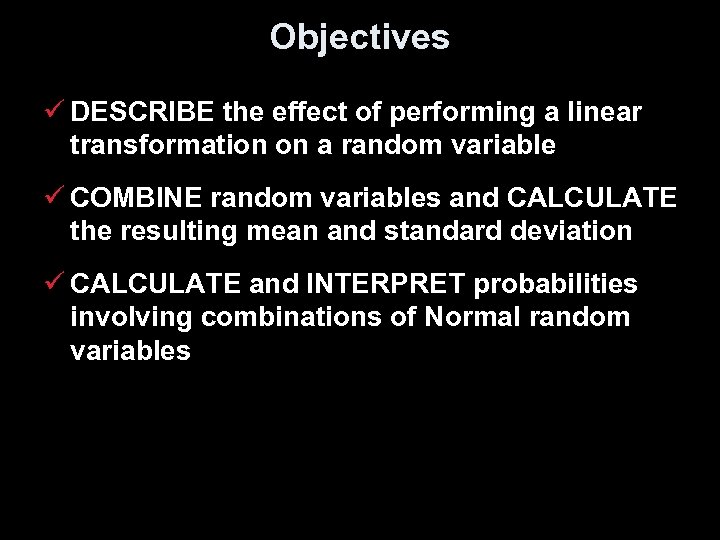 Objectives

✓ DESCRIBE the effect of performing a linear transformation on a random variable

✓ COMBINE random variables and CALCULATE the resulting mean and standard deviation

✓ CALCULATE and INTERPRET probabilities involving combinations of Normal random variables